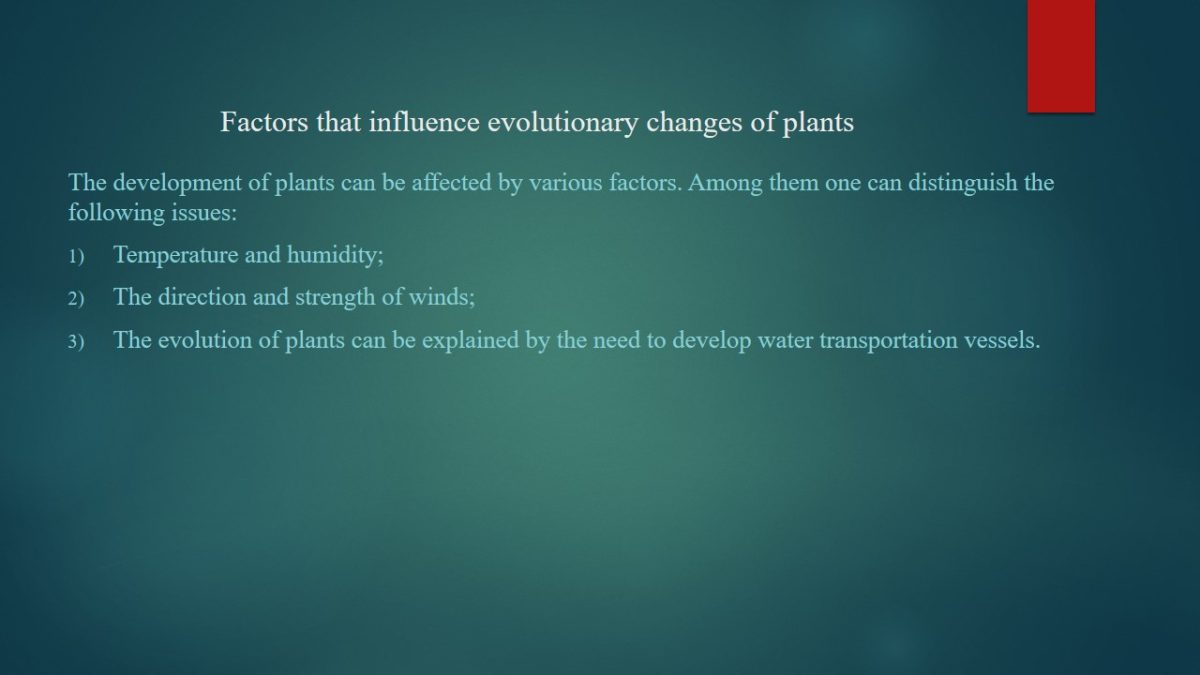 Factors that influence evolutionary changes of plants

The development of plants can be affected by various factors. Among them one can distinguish the following issues:

1) Temperature and humidity;

2) The direction and strength of winds;

3) The evolution of plants can be explained by the need to develop water transportation vessels.